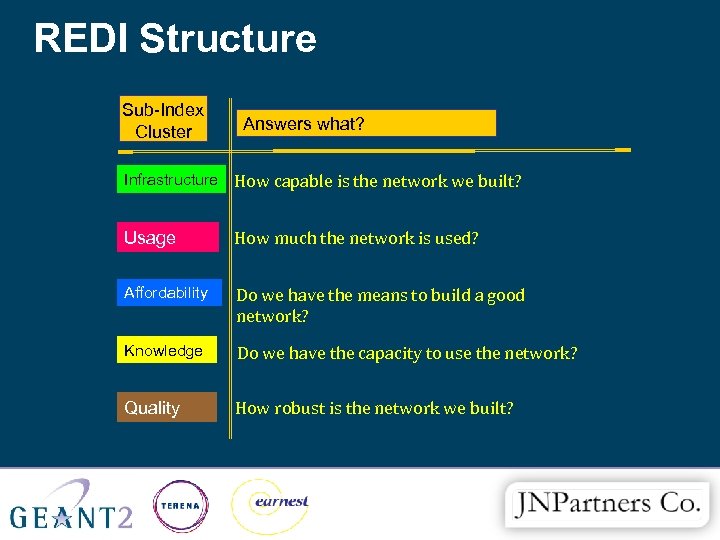 REDI Structure

| Sub-Index Cluster | Answers what? |
|---|---|
| Infrastructure | How capable is the network we built? |
| Usage | How much the network is used? |
| Affordability | Do we have the means to build a good network? |
| Knowledge | Do we have the capacity to use the network? |
| Quality | How robust is the network we built? |

GEANT2 TERENA earnest JNPartners Co.